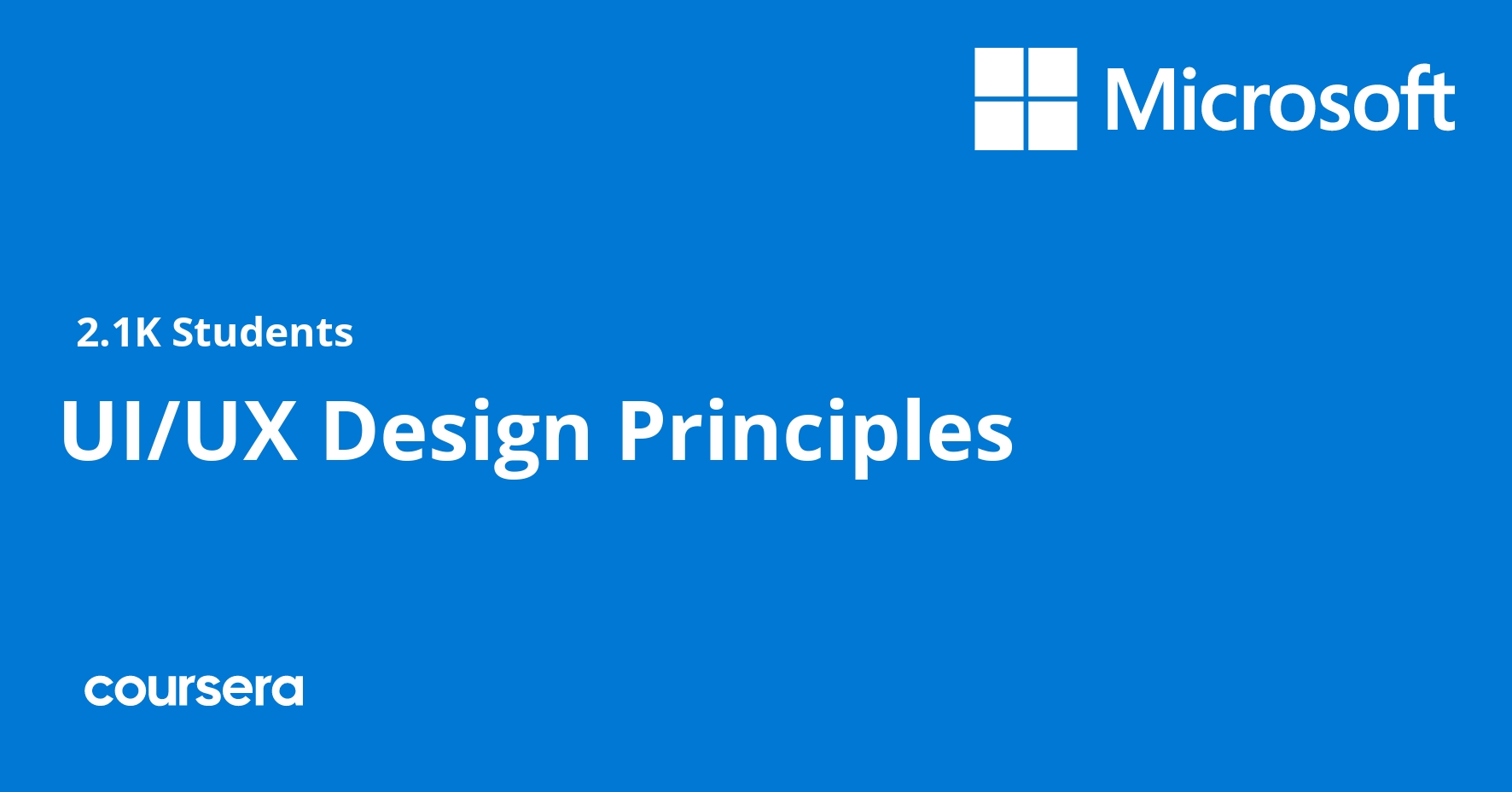 Microsoft

2.1K Students

UI/UX Design Principles

coursera